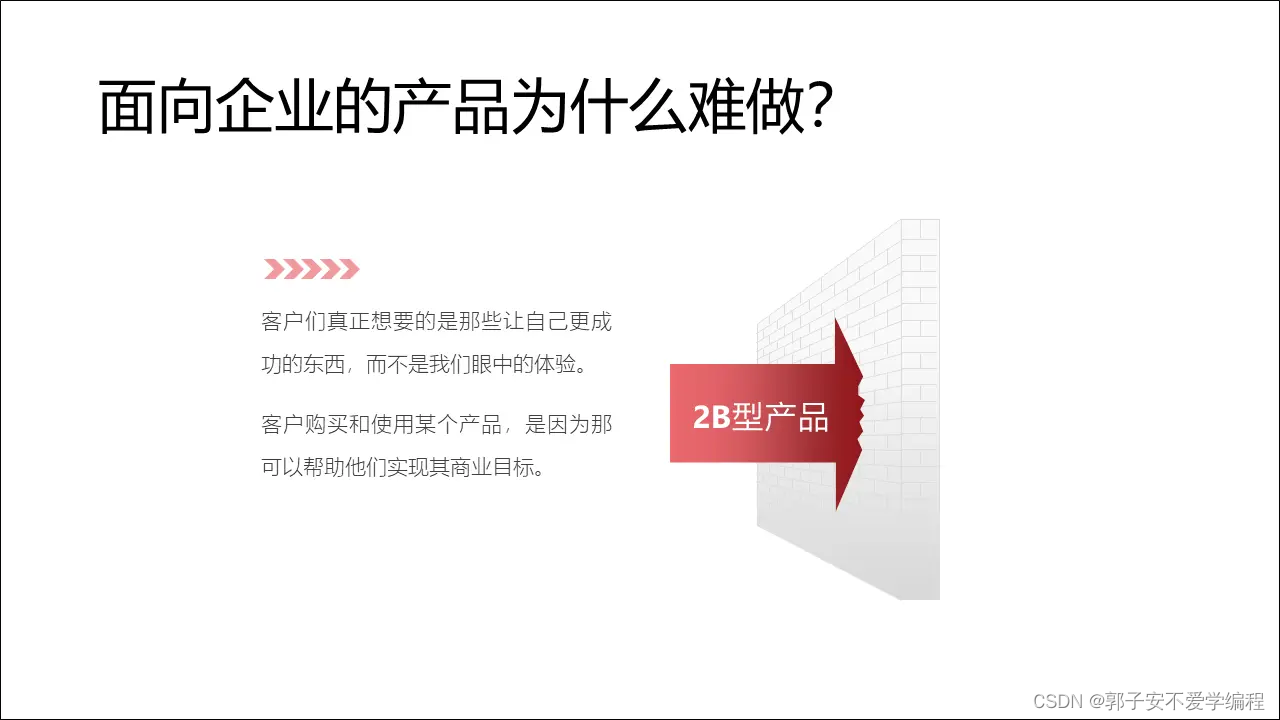 面向企业的产品为什么难做?

客户们真正想要的是那些让自己更成功的东西，而不是我们眼中的体验。

客户购买和使用某个产品，是因为那可以帮助他们实现其商业目标。

2B型产品

CSDN @郭子安不爱学编程